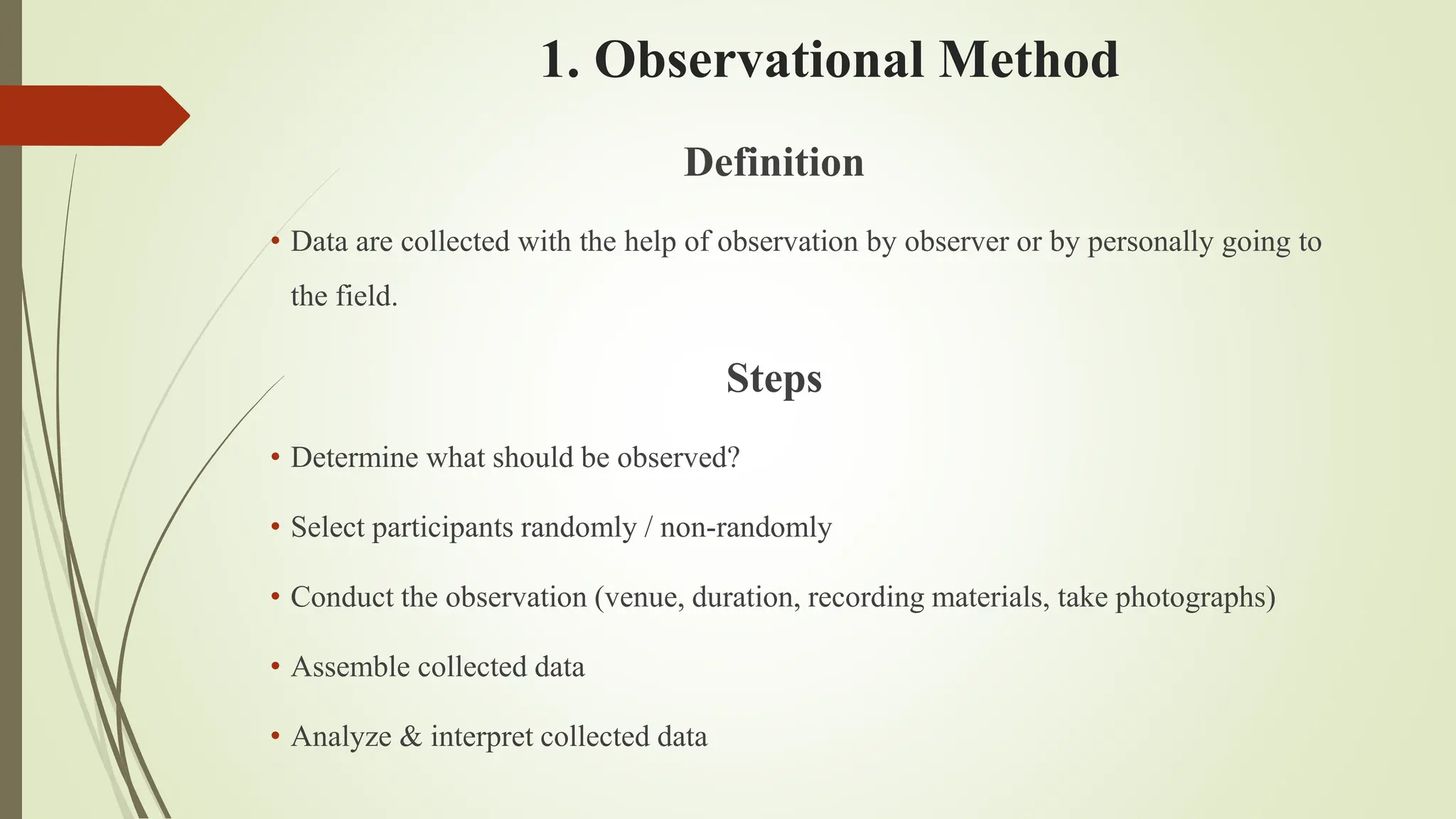 1. Observational Method

Definition

• Data are collected with the help of observation by observer or by personally going to the field.

Steps

• Determine what should be observed?

• Select participants randomly / non-randomly

• Conduct the observation (venue, duration, recording materials, take photographs)

• Assemble collected data

• Analyze & interpret collected data